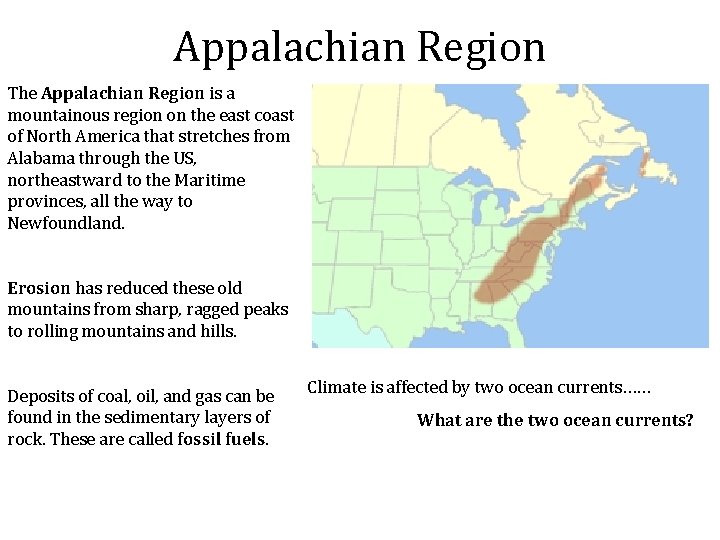 Appalachian Region

The Appalachian Region is a mountainous region on the east coast of North America that stretches from Alabama through the US, northeastward to the Maritime provinces, all the way to Newfoundland.

Erosion has reduced these old mountains from sharp, ragged peaks to rolling mountains and hills.

Deposits of coal, oil, and gas can be found in the sedimentary layers of rock. These are called fossil fuels.

Climate is affected by two ocean currents……

What are the two ocean currents?